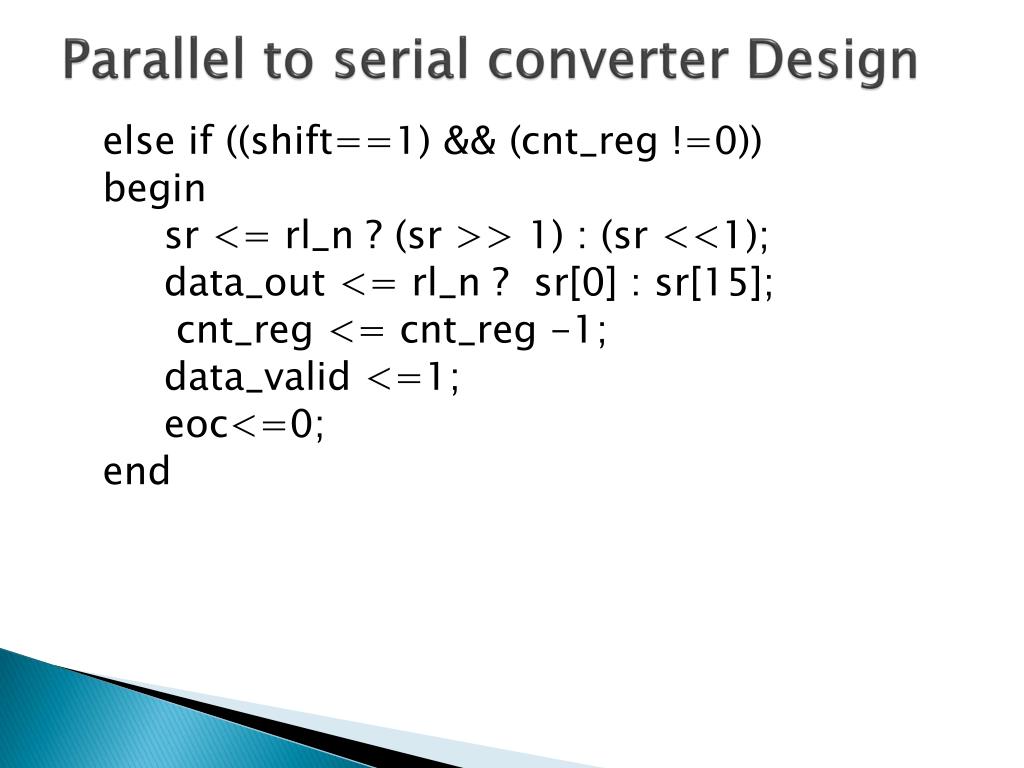 Parallel to serial converter Design

else if ((shift==1) && (cnt_reg !=0))
begin
sr <= rl_n ? (sr >> 1) : (sr <<1);
data_out <= rl_n ? sr[0] : sr[15];
cnt_reg <= cnt_reg -1;
data_valid <=1;
eoc<=0;
end